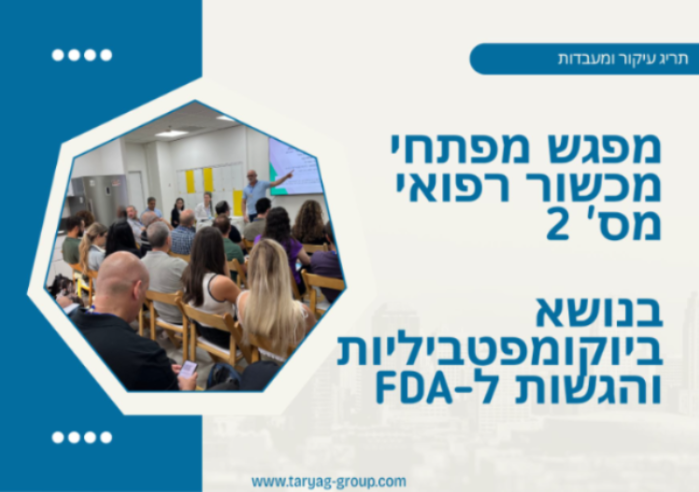 תריג עיקור ומעבדות

מפגש מפתחי מכשור רפואי מס' 2

בנושא ביוקומפטביליות והגשות ל-FDA

www.taryag-group.com